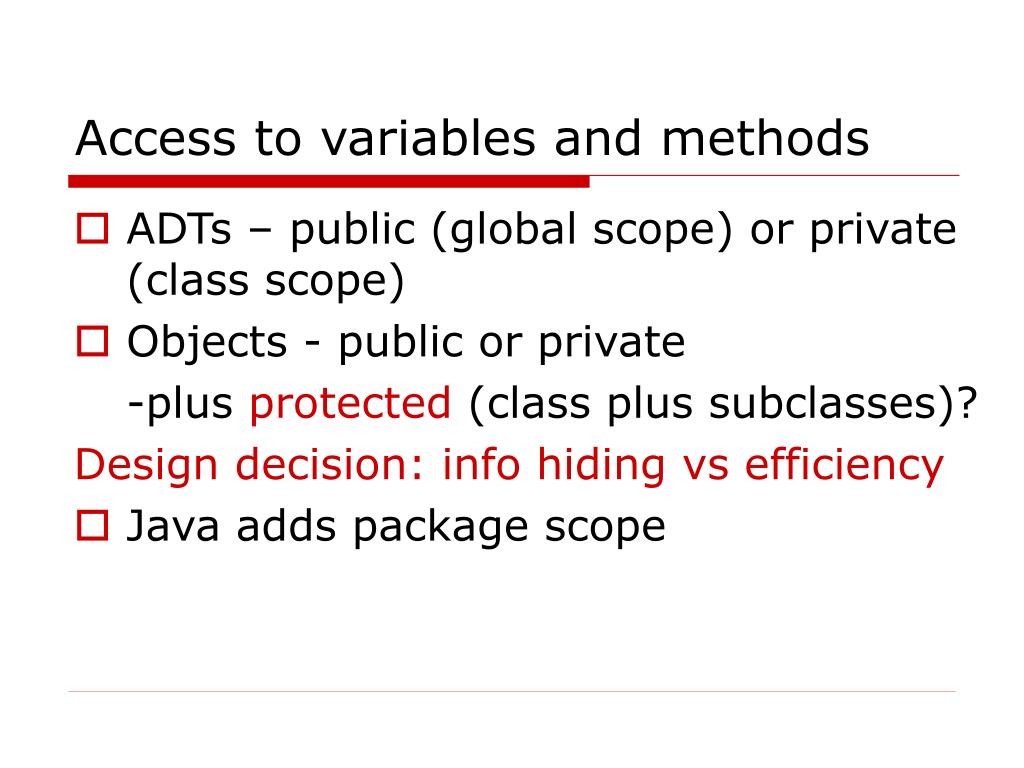 Access to variables and methods

ADTs – public (global scope) or private (class scope)

Objects - public or private

-plus protected (class plus subclasses)?

Design decision: info hiding vs efficiency

Java adds package scope